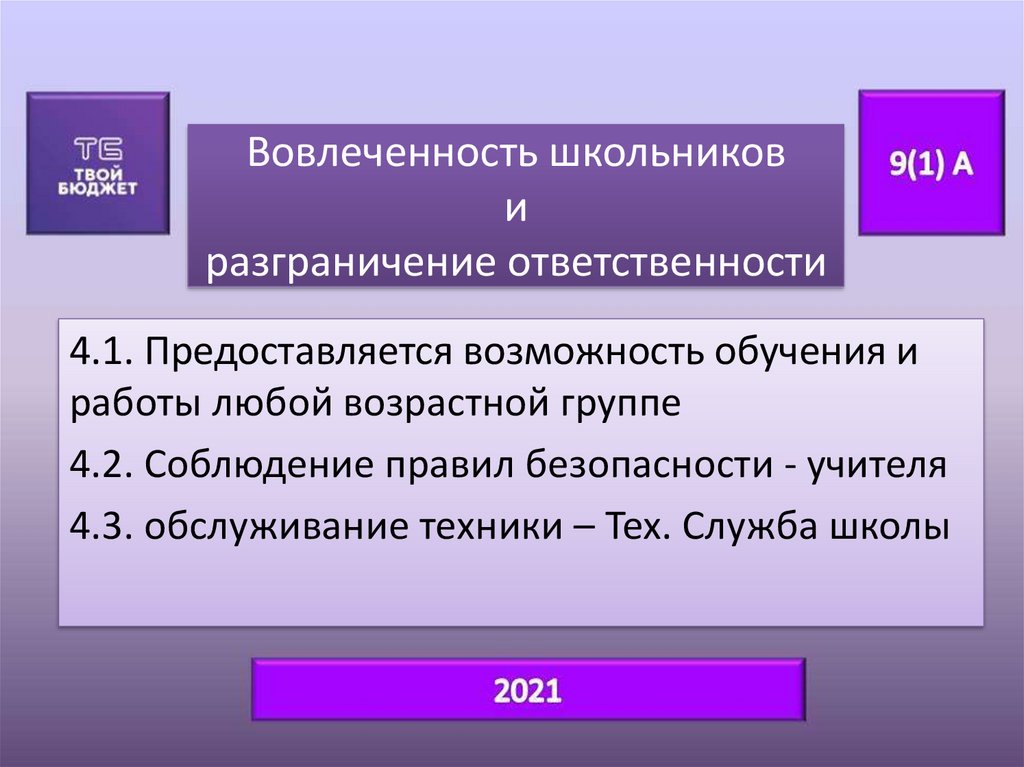 ТБ
ТВОЙ БЮДЖЕТ

Вовлеченность школьников
и
разграничение ответственности

9(1) А

4.1. Предоставляется возможность обучения и работы любой возрастной группе

4.2. Соблюдение правил безопасности - учителя

4.3. обслуживание техники – Тех. Служба школы

2021